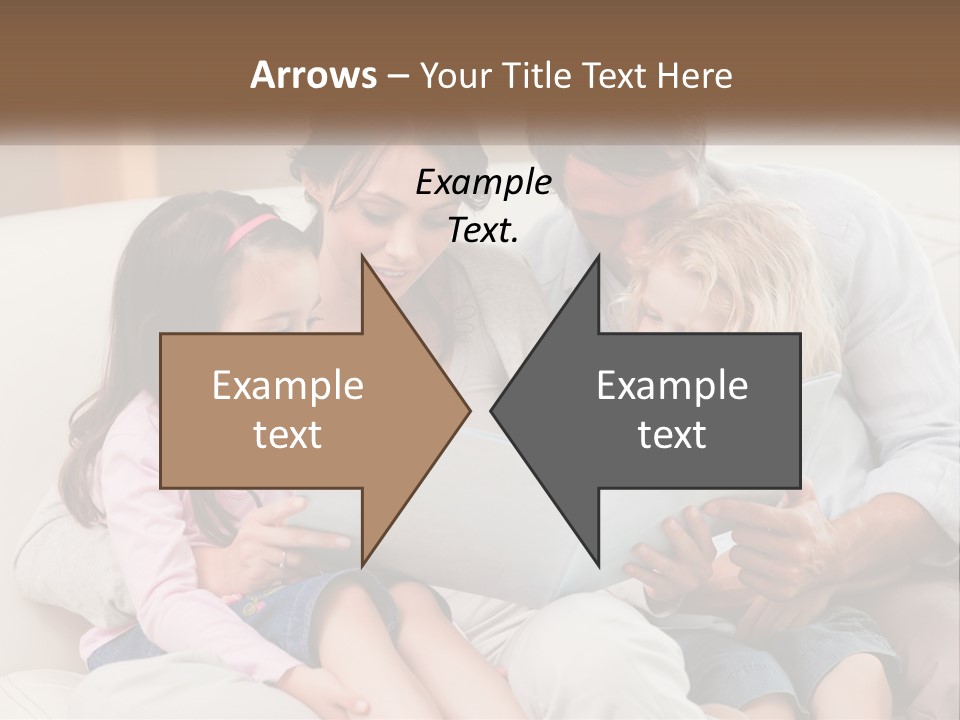 Arrows – Your Title Text Here

Example Text.

Example text

Example text